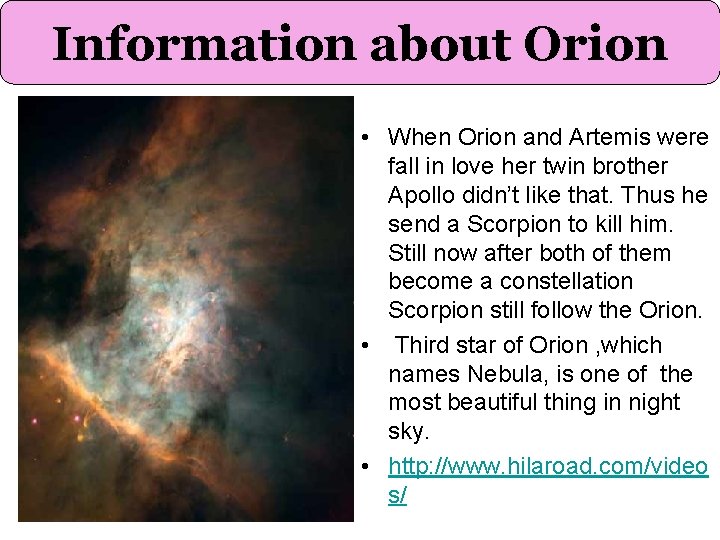 Information about Orion

• When Orion and Artemis were fall in love her twin brother Apollo didn't like that. Thus he send a Scorpion to kill him. Still now after both of them become a constellation Scorpion still follow the Orion.
• Third star of Orion ,which names Nebula, is one of the most beautiful thing in night sky.
• http://www.hilaroad.com/videos/